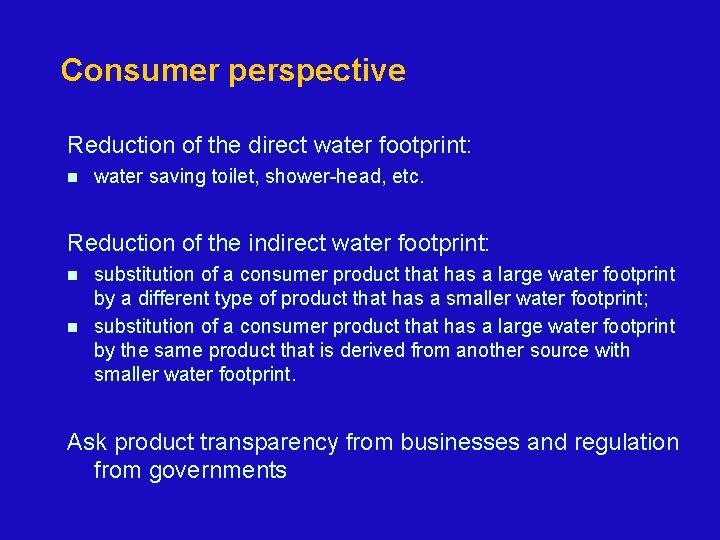 Consumer perspective

Reduction of the direct water footprint:

- water saving toilet, shower-head, etc.

Reduction of the indirect water footprint:

- substitution of a consumer product that has a large water footprint by a different type of product that has a smaller water footprint;
- substitution of a consumer product that has a large water footprint by the same product that is derived from another source with smaller water footprint.

Ask product transparency from businesses and regulation from governments